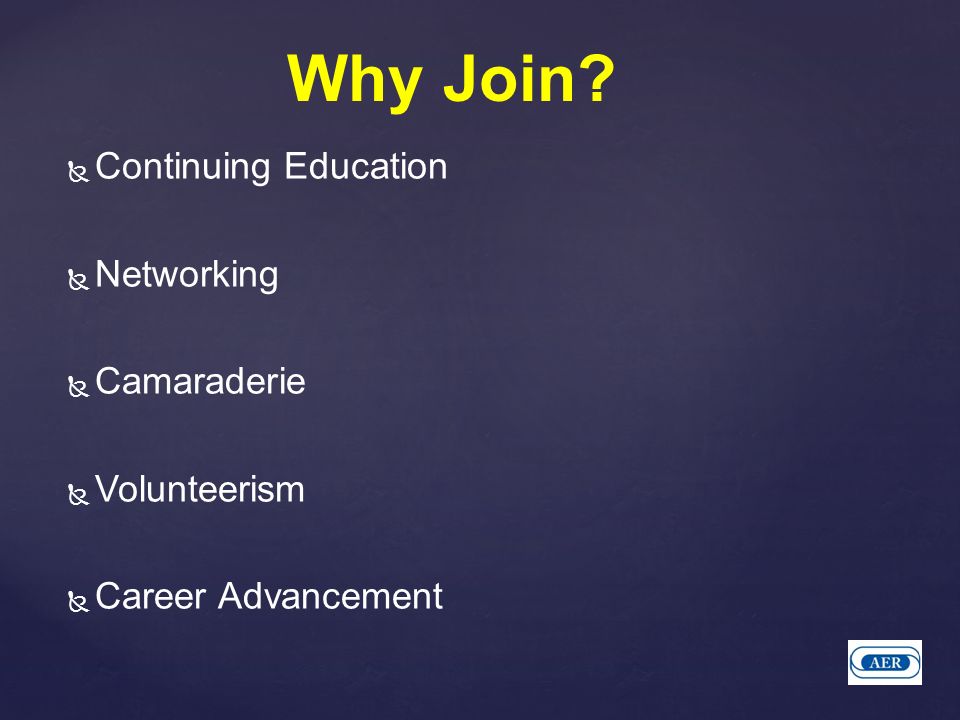 Why Join?

Continuing Education

Networking

Camaraderie

Volunteerism

Career Advancement

AER